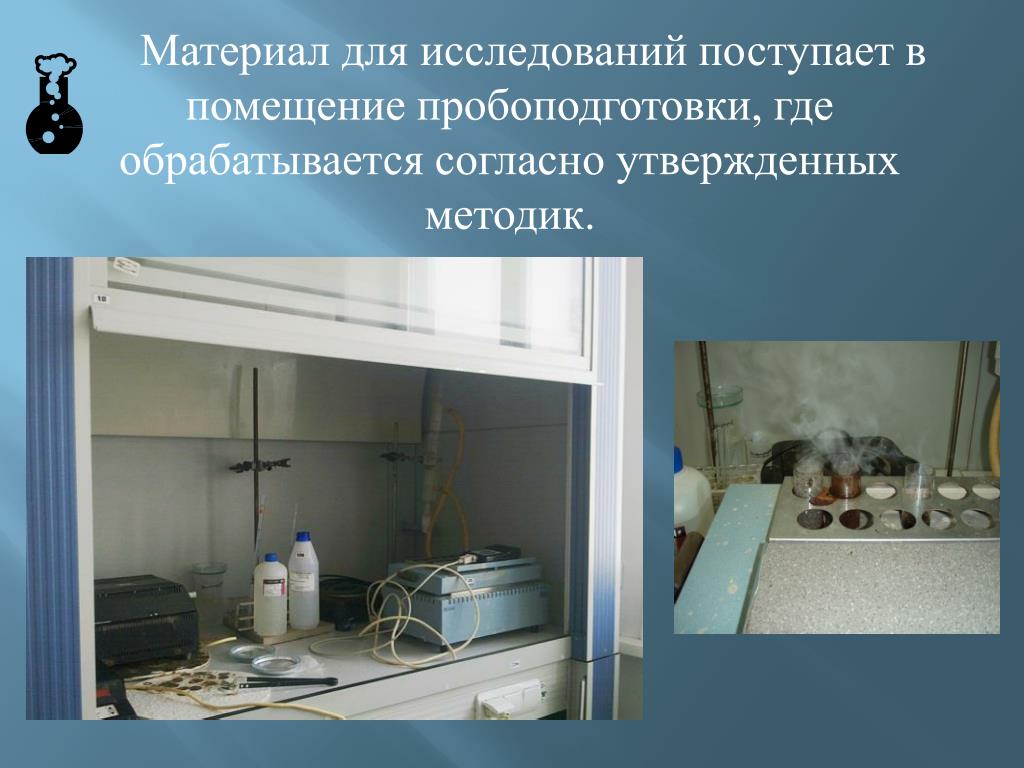 Материал для исследований поступает в помещение пробоподготовки, где обрабатывается согласно утвержденных методик.